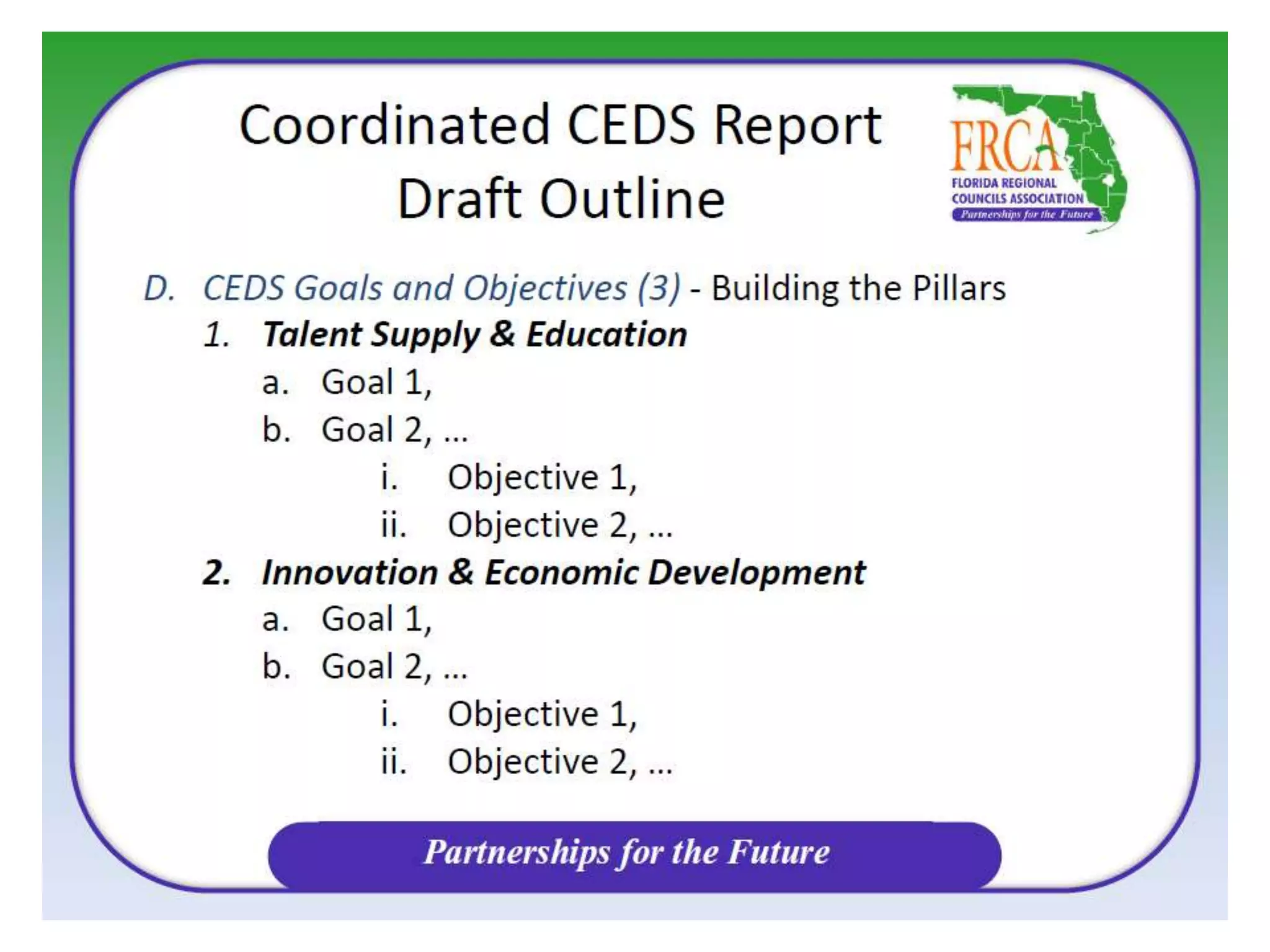 Coordinated CEDS Report
Draft Outline

FRCA
FLORIDA REGIONAL COUNCILS ASSOCIATION
Partnerships for the Future

D. CEDS Goals and Objectives (3) - Building the Pillars
1. Talent Supply & Education
a. Goal 1,
b. Goal 2, …
i. Objective 1,
ii. Objective 2, …
2. Innovation & Economic Development
a. Goal 1,
b. Goal 2, …
i. Objective 1,
ii. Objective 2, …

Partnerships for the Future